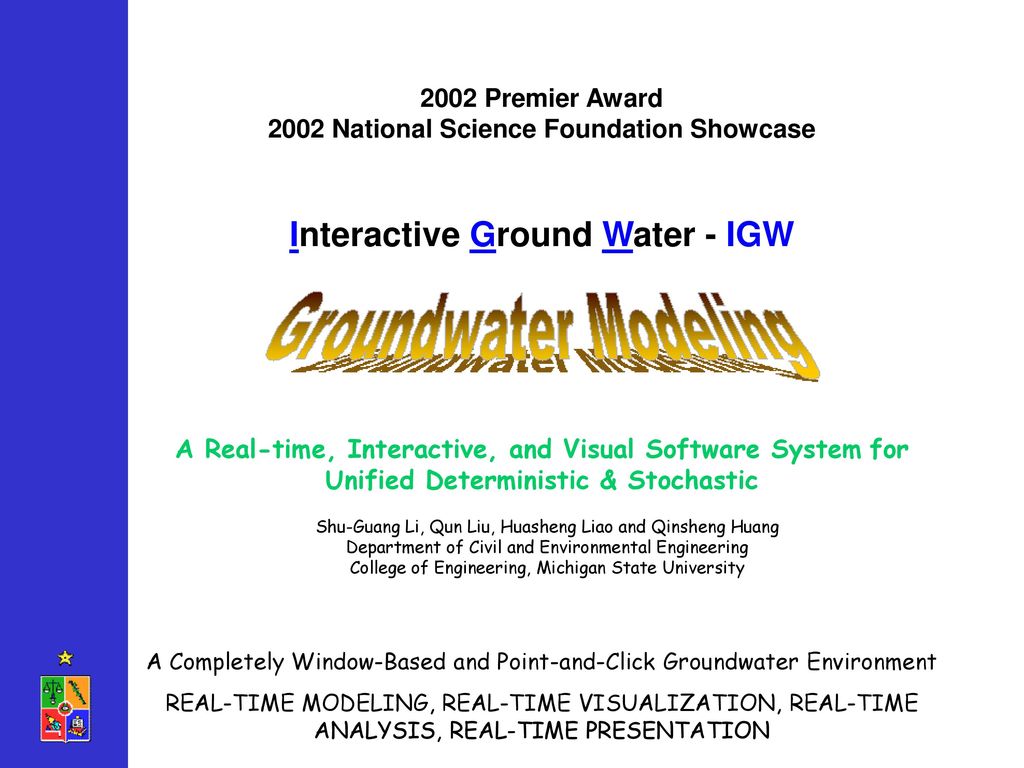 2002 Premier Award
2002 National Science Foundation Showcase

Interactive Ground Water - IGW

Groundwater Modeling

A Real-time, Interactive, and Visual Software System for Unified Deterministic & Stochastic

Shu-Guang Li, Qun Liu, Huasheng Liao and Qinsheng Huang
Department of Civil and Environmental Engineering
College of Engineering, Michigan State University

A Completely Window-Based and Point-and-Click Groundwater Environment

REAL-TIME MODELING, REAL-TIME VISUALIZATION, REAL-TIME ANALYSIS, REAL-TIME PRESENTATION